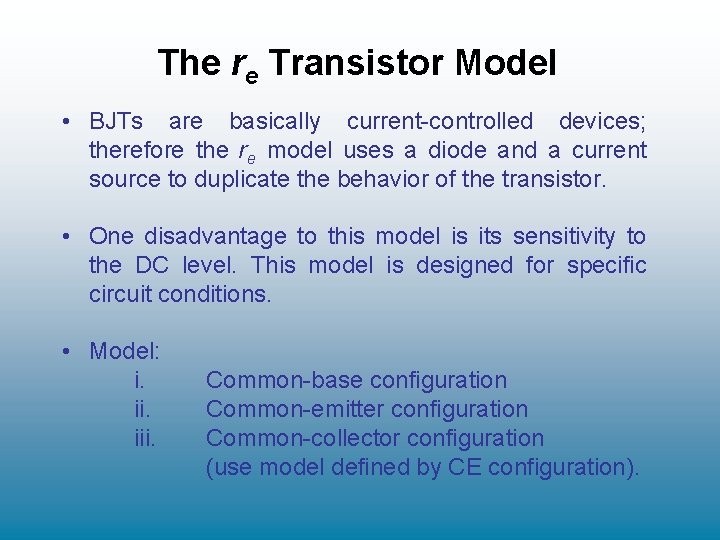 The $r_e$ Transistor Model

• BJTs are basically current-controlled devices; therefore the $r_e$ model uses a diode and a current source to duplicate the behavior of the transistor.

• One disadvantage to this model is its sensitivity to the DC level. This model is designed for specific circuit conditions.

• Model:
i. Common-base configuration
ii. Common-emitter configuration
iii. Common-collector configuration (use model defined by CE configuration).